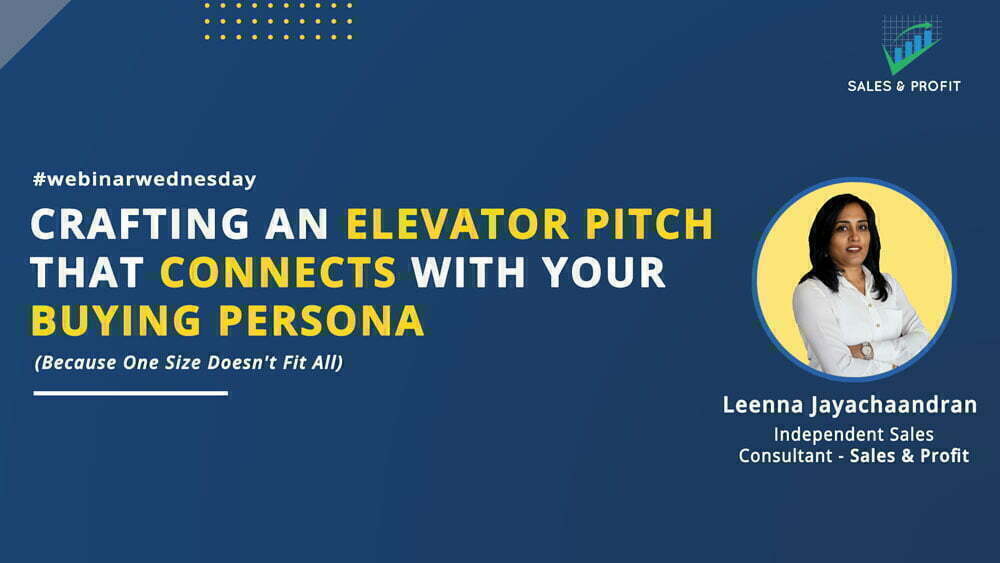 SALES & PROFIT

#webinarwednesday

CRAFTING AN ELEVATOR PITCH THAT CONNECTS WITH YOUR BUYING PERSONA

(Because One Size Doesn't Fit All)

Leenna Jayachaandran

Independent Sales Consultant - Sales & Profit